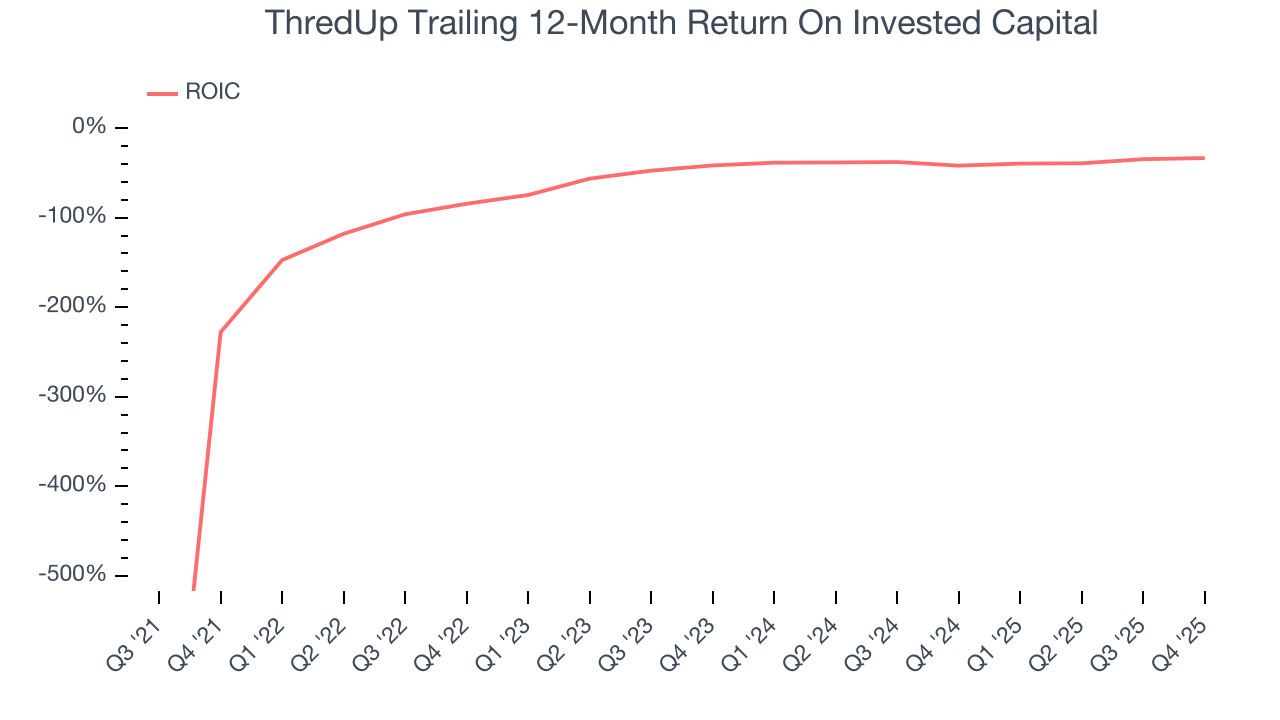 ThredUp Trailing 12-Month Return On Invested Capital

ROIC

0%
-100%
-200%
-300%
-400%
-500%

Q3 '21
Q4 '21
Q1 '22
Q2 '22
Q3 '22
Q4 '22
Q1 '23
Q2 '23
Q3 '23
Q4 '23
Q1 '24
Q2 '24
Q3 '24
Q4 '24
Q1 '25
Q2 '25
Q3 '25
Q4 '25